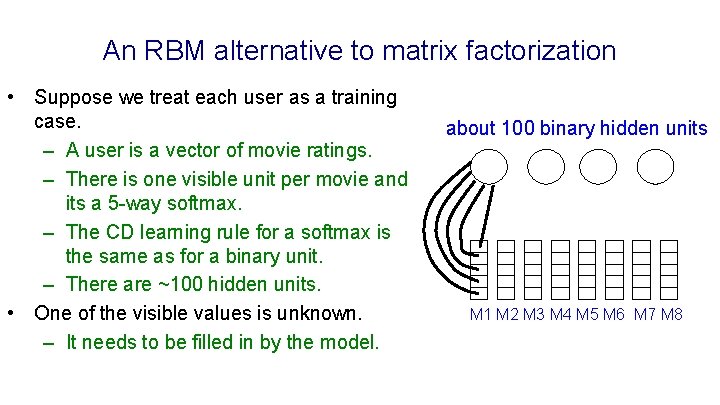 An RBM alternative to matrix factorization

• Suppose we treat each user as a training case.
– A user is a vector of movie ratings.
– There is one visible unit per movie and its a 5-way softmax.
– The CD learning rule for a softmax is the same as for a binary unit.
– There are ~100 hidden units.
• One of the visible values is unknown.
– It needs to be filled in by the model.

about 100 binary hidden units

M1 M2 M3 M4 M5 M6 M7 M8